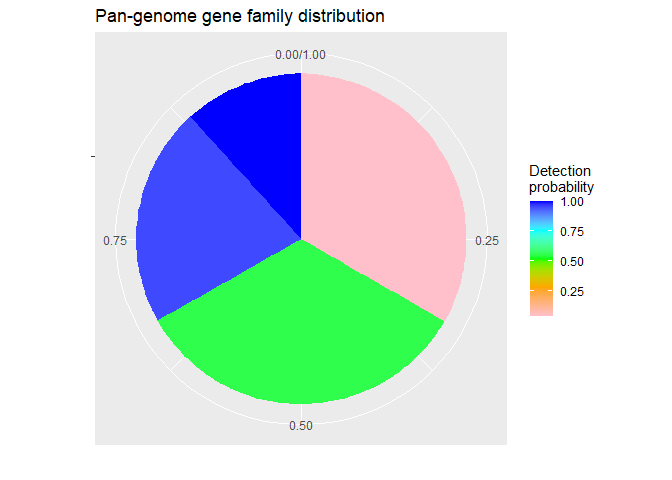 Pan-genome gene family distribution

0.00/1.00

0.25

0.50

0.75

Detection probability
1.00
0.75
0.50
0.25